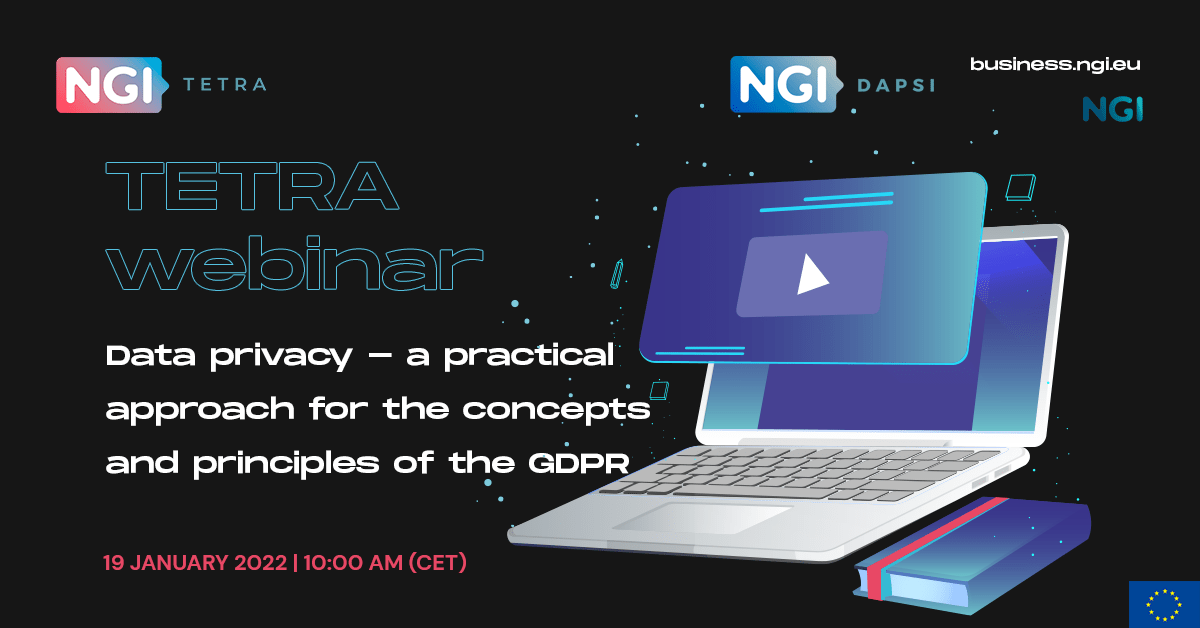 NGI TETRA

NGI DAPSI

business.ngi.eu

NGI

TETRA webinar

Data privacy – a practical approach for the concepts and principles of the GDPR

19 JANUARY 2022 | 10:00 AM (CET)